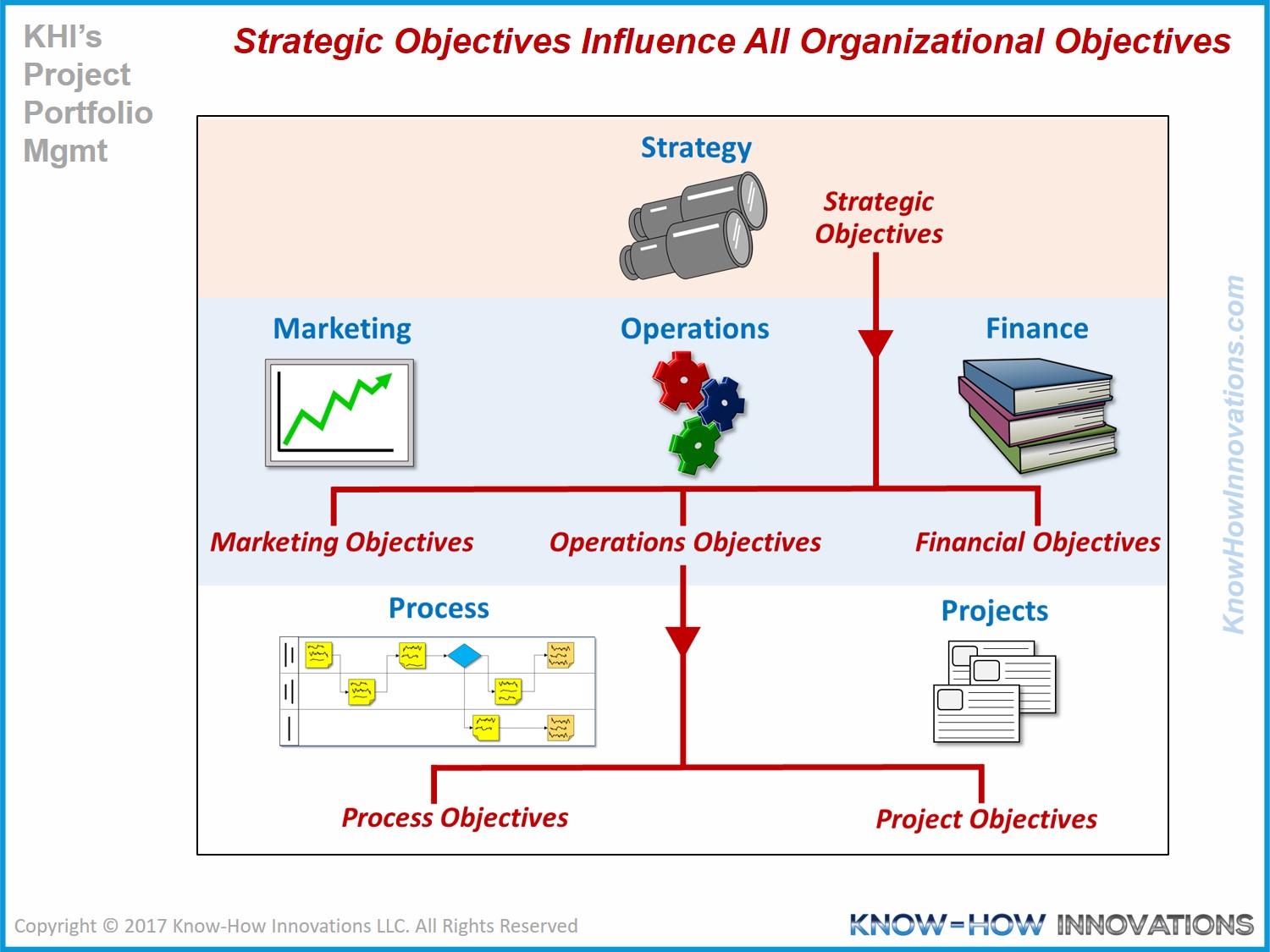 KHI's Project Portfolio Mgmt

Strategic Objectives Influence All Organizational Objectives

Strategy

Strategic Objectives

Marketing

Operations

Finance

Marketing Objectives

Operations Objectives

Financial Objectives

Process

Projects

Process Objectives

Project Objectives

KnowHowInnovations.com

Copyright © 2017 Know-How Innovations LLC. All Rights Reserved

KNOW-HOW INNOVATIONS